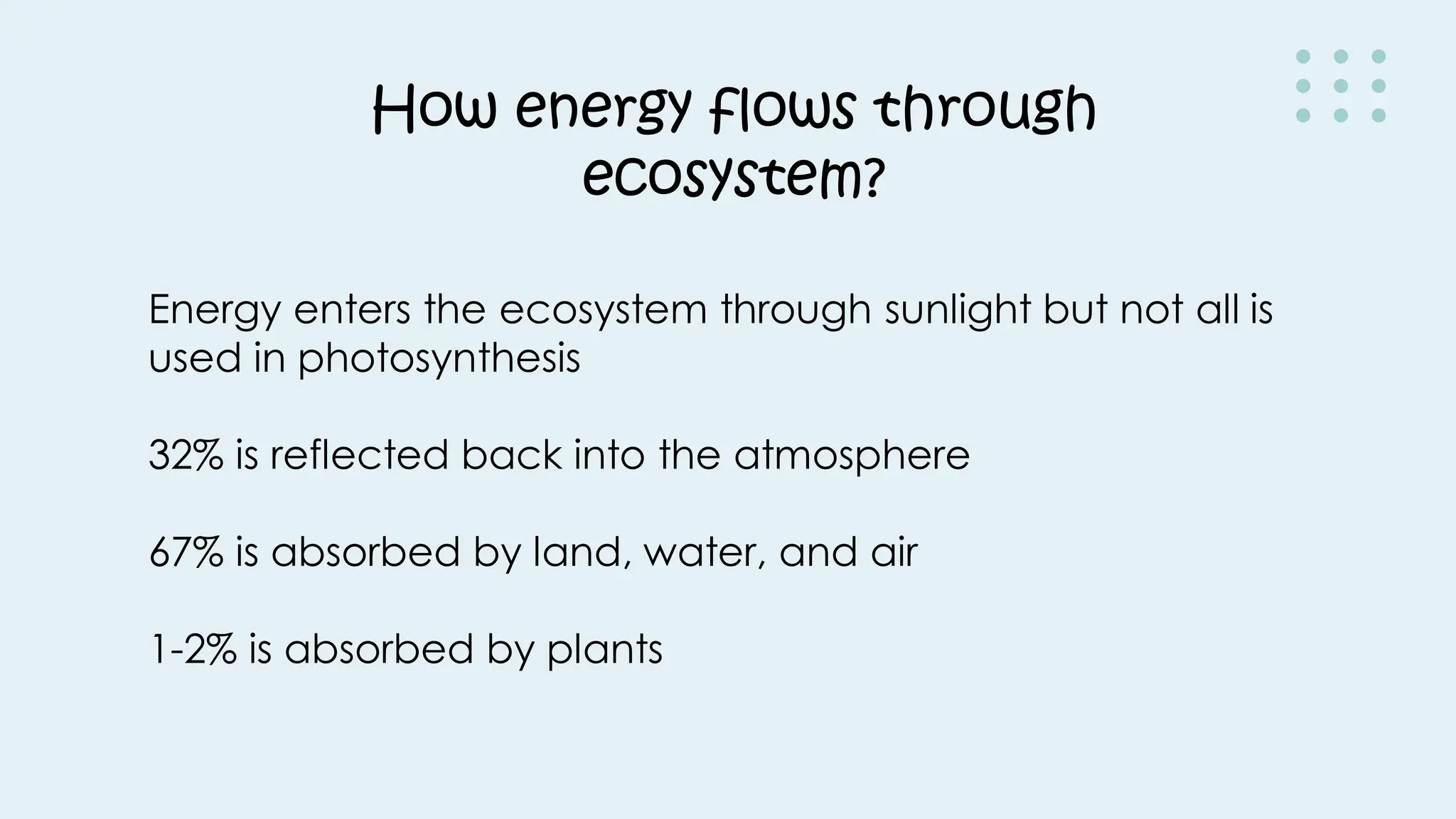 How energy flows through ecosystem?

Energy enters the ecosystem through sunlight but not all is used in photosynthesis

32% is reflected back into the atmosphere

67% is absorbed by land, water, and air

1-2% is absorbed by plants